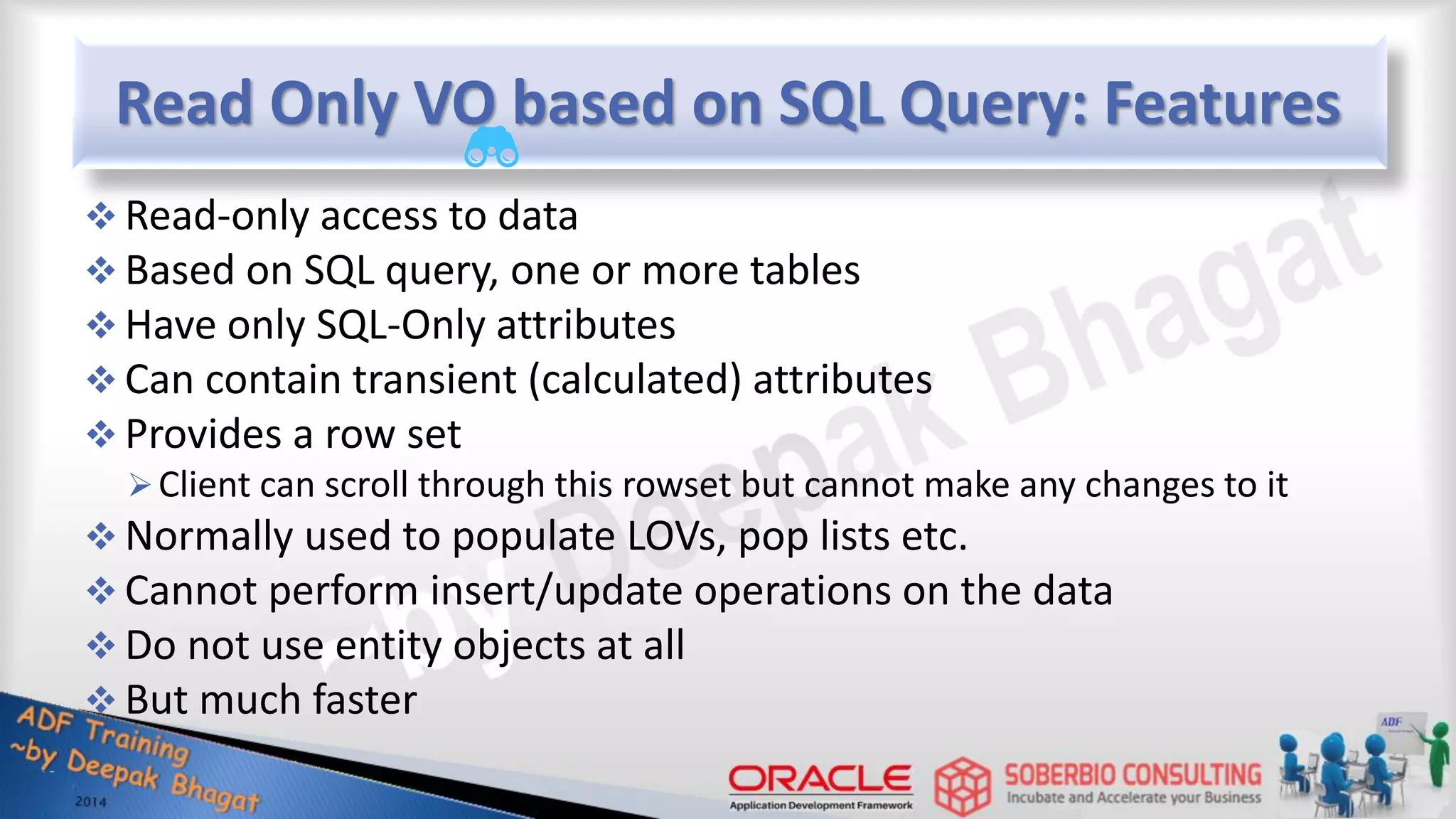 Read Only VO based on SQL Query: Features

❖ Read-only access to data
❖ Based on SQL query, one or more tables
❖ Have only SQL-Only attributes
❖ Can contain transient (calculated) attributes
❖ Provides a row set
➢ Client can scroll through this rowset but cannot make any changes to it
❖ Normally used to populate LOVs, pop lists etc.
❖ Cannot perform insert/update operations on the data
❖ Do not use entity objects at all
❖ But much faster

~by Deepak Bhagat

ADF Training
~by Deepak Bhagat
2014

ORACLE
Application Development Framework

SOBERBIO CONSULTING
Incubate and Accelerate your Business

ADF